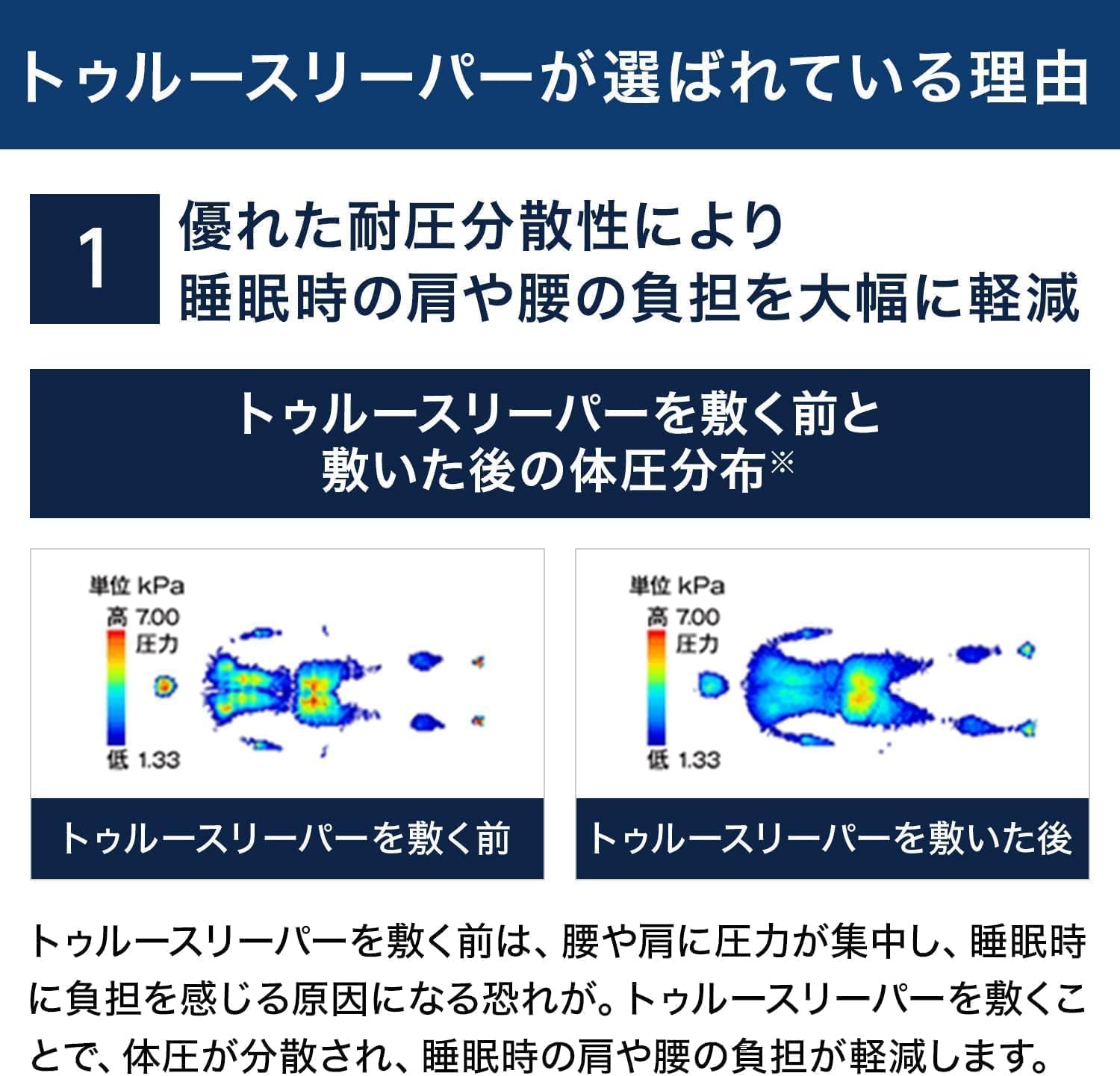 トゥルースリーパーが選ばれている理由

1

優れた耐圧分散性により
睡眠時の肩や腰の負担を大幅に軽減

トゥルースリーパーを敷く前と
敷いた後の体圧分布※

単位 kPa
高 7.00
圧力
低 1.33

トゥルースリーパーを敷く前

単位 kPa
高 7.00
圧力
低 1.33

トゥルースリーパーを敷いた後

トゥルースリーパーを敷く前は、腰や肩に圧力が集中し、睡眠時に負担を感じる原因になる恐れが。トゥルースリーパーを敷くことで、体圧が分散され、睡眠時の肩や腰の負担が軽減します。